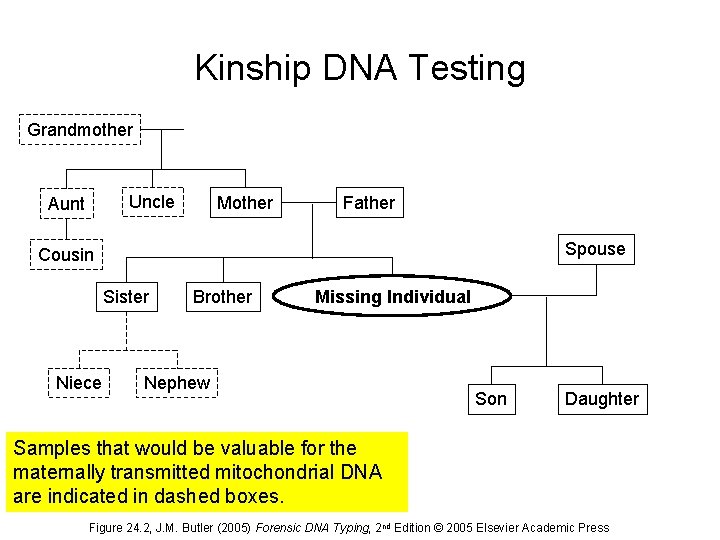 Kinship DNA Testing

Grandmother

Aunt

Uncle

Mother

Father

Cousin

Spouse

Sister

Brother

Missing Individual

Niece

Nephew

Son

Daughter

Samples that would be valuable for the maternally transmitted mitochondrial DNA are indicated in dashed boxes.

Figure 24.2, J.M. Butler (2005) Forensic DNA Typing, 2nd Edition © 2005 Elsevier Academic Press